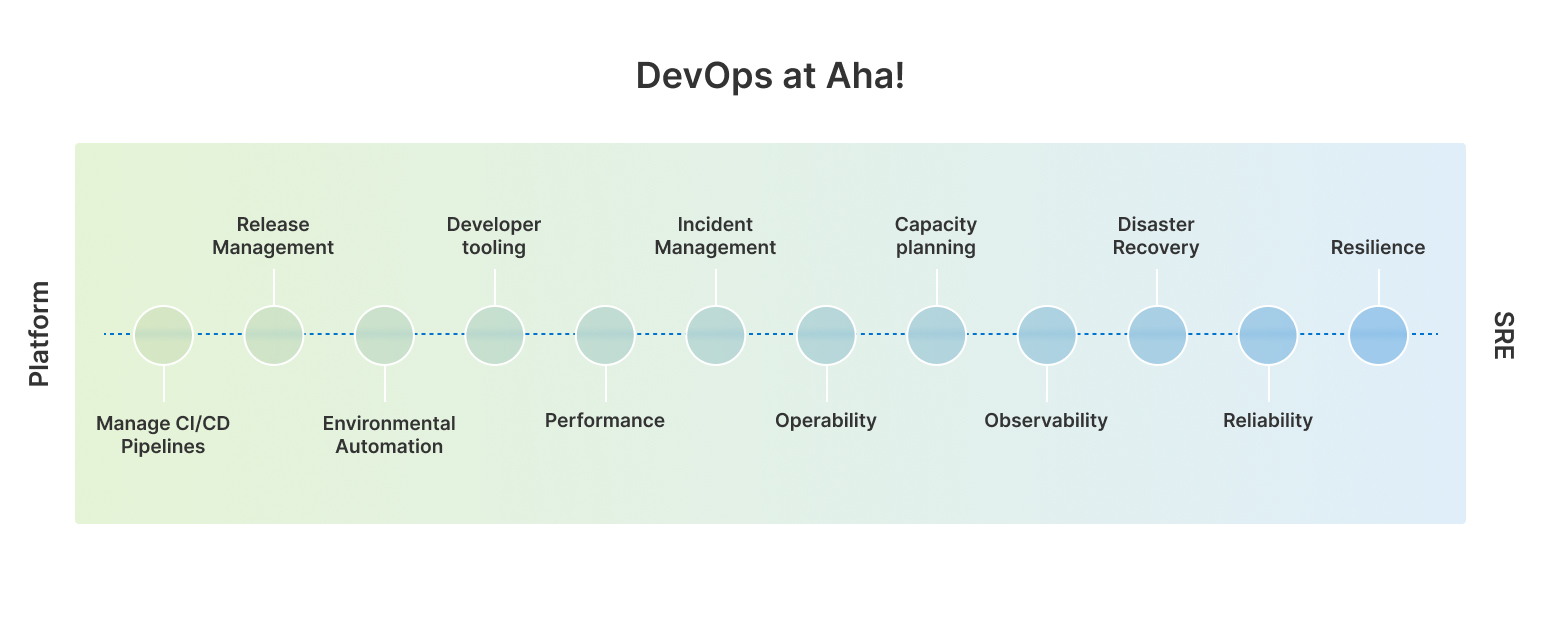 DevOps at Aha!

Platform

Manage CI/CD Pipelines

Release Management

Environmental Automation

Developer tooling

Performance

Incident Management

Operability

Capacity planning

Observability

Disaster Recovery

Reliability

Resilience

SRE